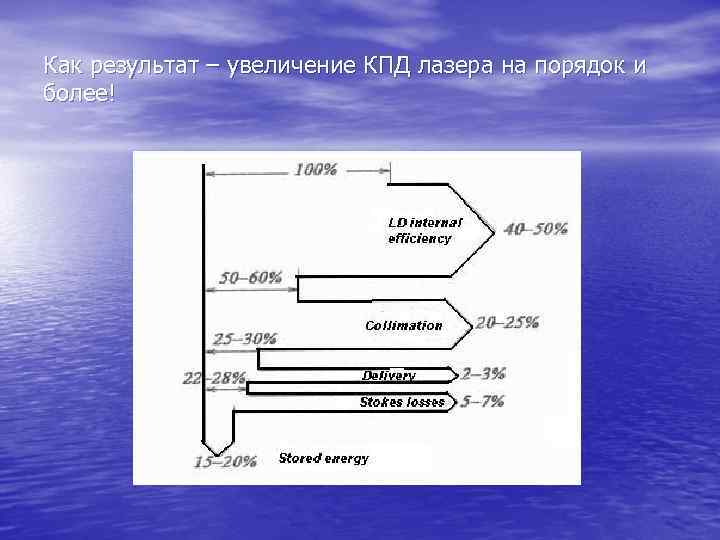 Как результат – увеличение КПД лазера на порядок и более!

100%

LD internal efficiency

40–50%

50–60%

Collimation

20–25%

25–30%

Delivery

2–3%

22–28%

Stokes losses

5–7%

15–20%

Stored energy